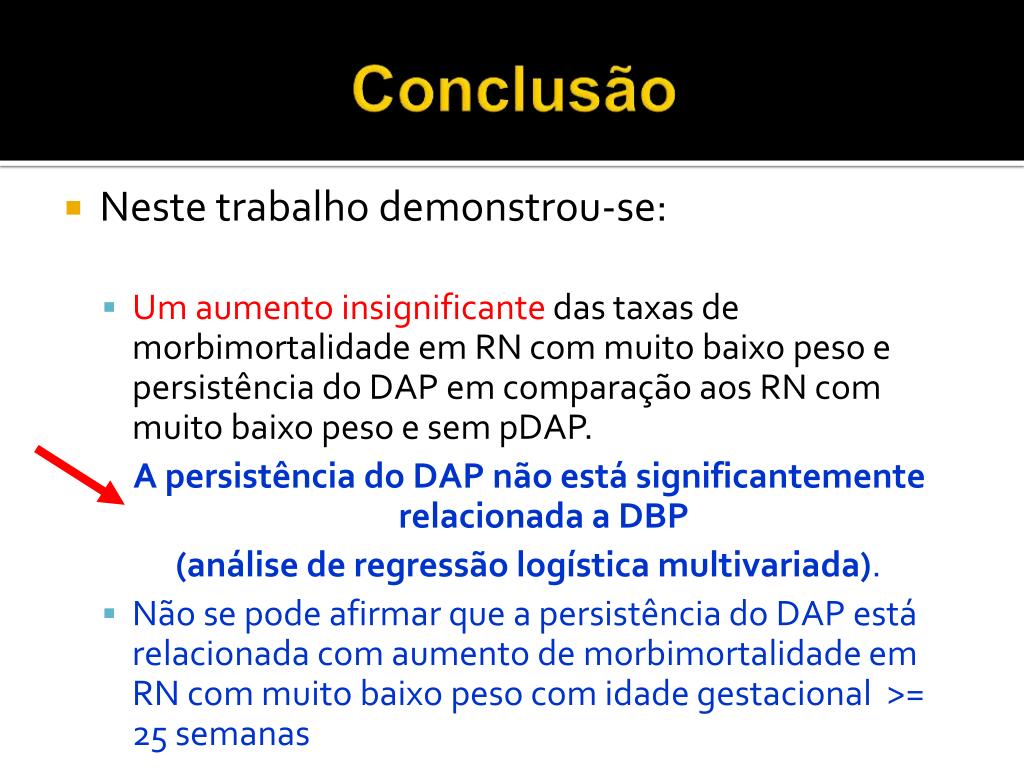 Conclusão

Neste trabalho demonstrou-se:

Um aumento insignificante das taxas de morbimortalidade em RN com muito baixo peso e persistência do DAP em comparação aos RN com muito baixo peso e sem pDAP.

A persistência do DAP não está significantemente relacionada a DBP

(análise de regressão logística multivariada).

Não se pode afirmar que a persistência do DAP está relacionada com aumento de morbimortalidade em RN com muito baixo peso com idade gestacional >= 25 semanas